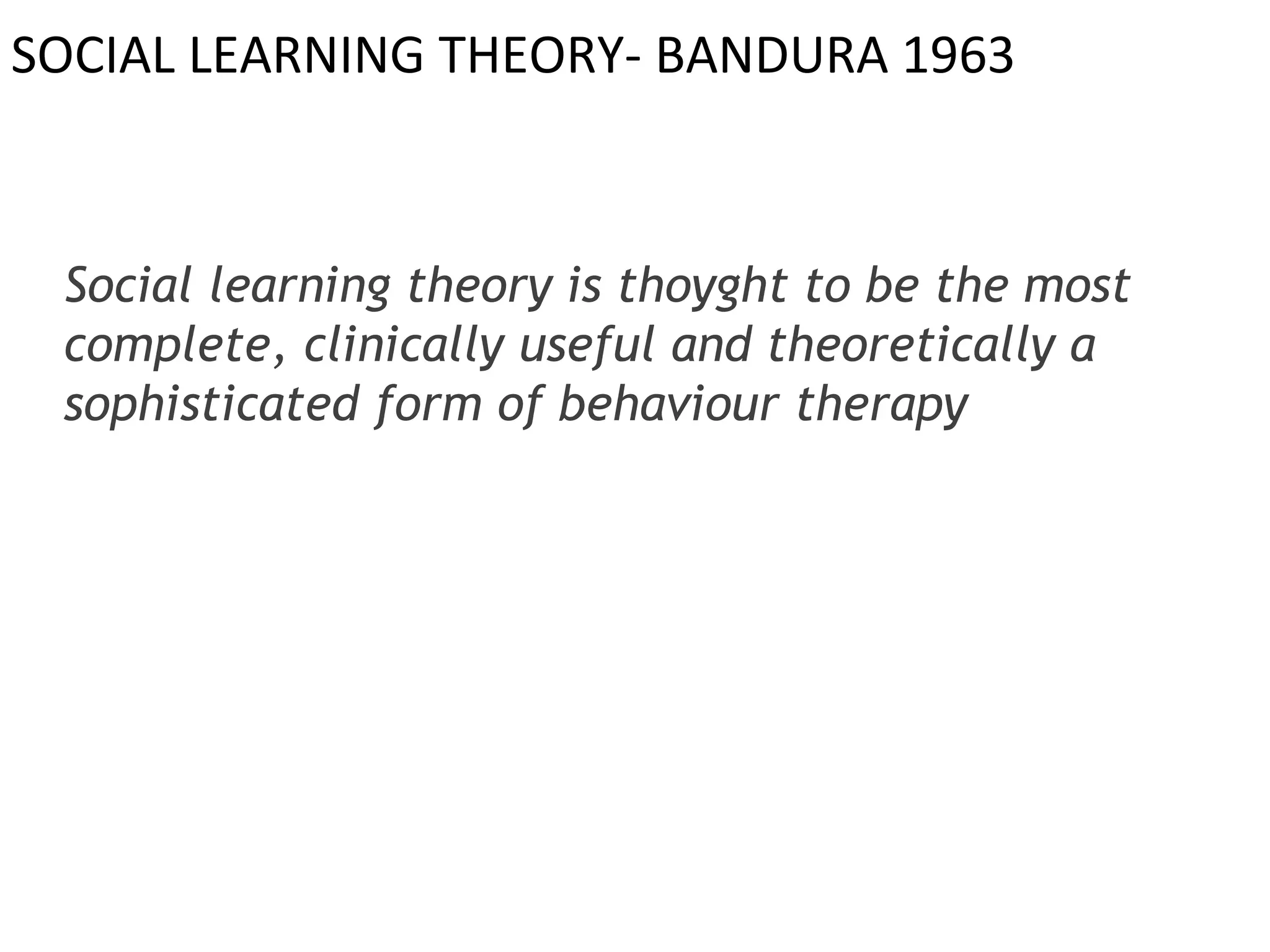 SOCIAL LEARNING THEORY- BANDURA 1963

Social learning theory is thoyght to be the most complete, clinically useful and theoretically a sophisticated form of behaviour therapy